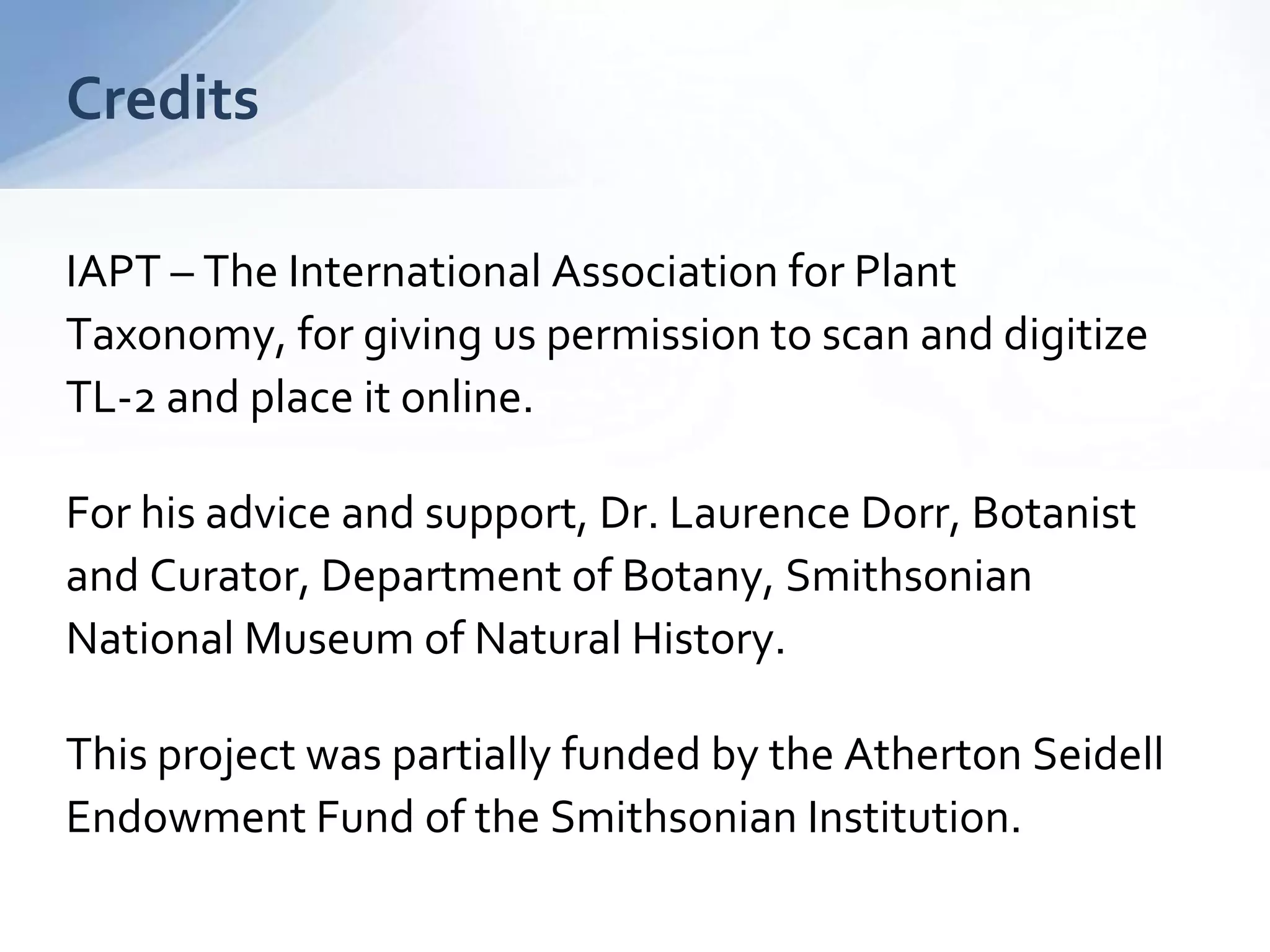 Credits

IAPT – The International Association for Plant Taxonomy, for giving us permission to scan and digitize TL-2 and place it online.

For his advice and support, Dr. Laurence Dorr, Botanist and Curator, Department of Botany, Smithsonian National Museum of Natural History.

This project was partially funded by the Atherton Seidell Endowment Fund of the Smithsonian Institution.